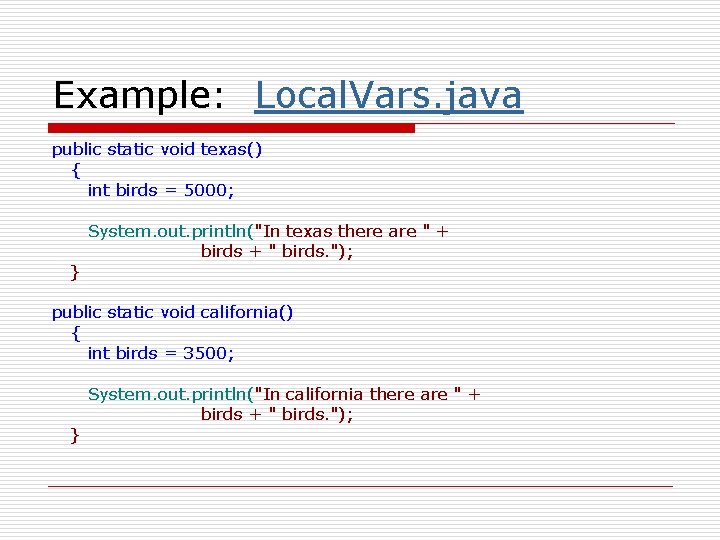 Example: LocalVars.java

public static void texas()
{
int birds = 5000;

System.out.println("In texas there are " +
birds + " birds.");
}

public static void california()
{
int birds = 3500;

System.out.println("In california there are " +
birds + " birds.");
}